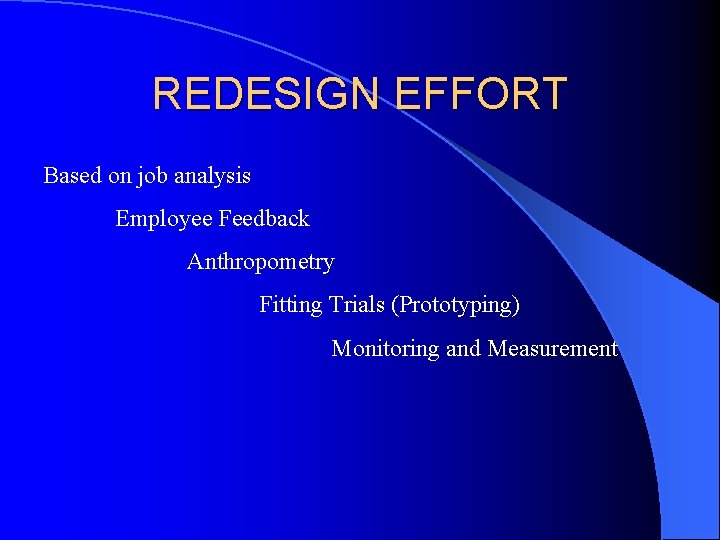 REDESIGN EFFORT

Based on job analysis

Employee Feedback

Anthropometry

Fitting Trials (Prototyping)

Monitoring and Measurement